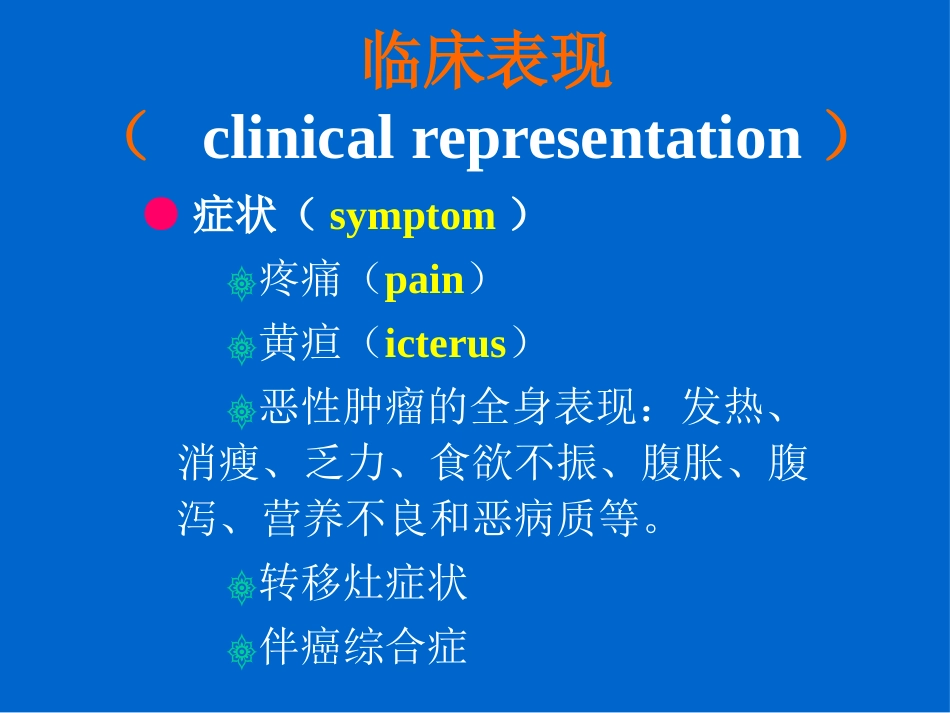 临床表现

（ clinical representation ）

症状（ symptom ）

疼痛（pain）

黄疸（icterus）

恶性肿瘤的全身表现：发热、消瘦、乏力、食欲不振、腹胀、腹泻、营养不良和恶病质等。

转移灶症状

伴癌综合症